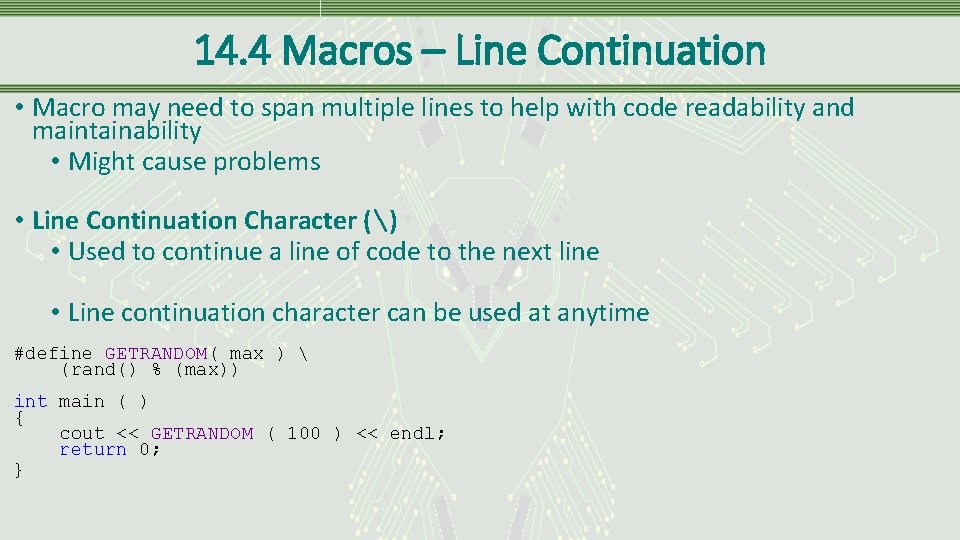 14.4 Macros – Line Continuation

• Macro may need to span multiple lines to help with code readability and maintainability
  • Might cause problems

• Line Continuation Character (\)
  • Used to continue a line of code to the next line

  • Line continuation character can be used at anytime

#define GETRANDOM( max ) \
    (rand() % (max))

int main ( )
{
    cout << GETRANDOM ( 100 ) << endl;
    return 0;
}